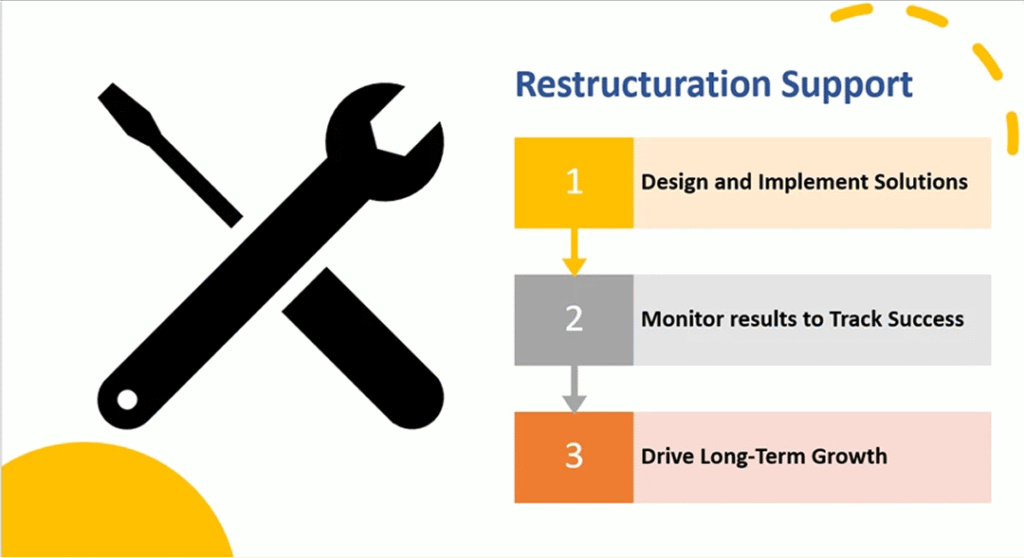 Restructuration Support

1 Design and Implement Solutions

2 Monitor results to Track Success

3 Drive Long-Term Growth